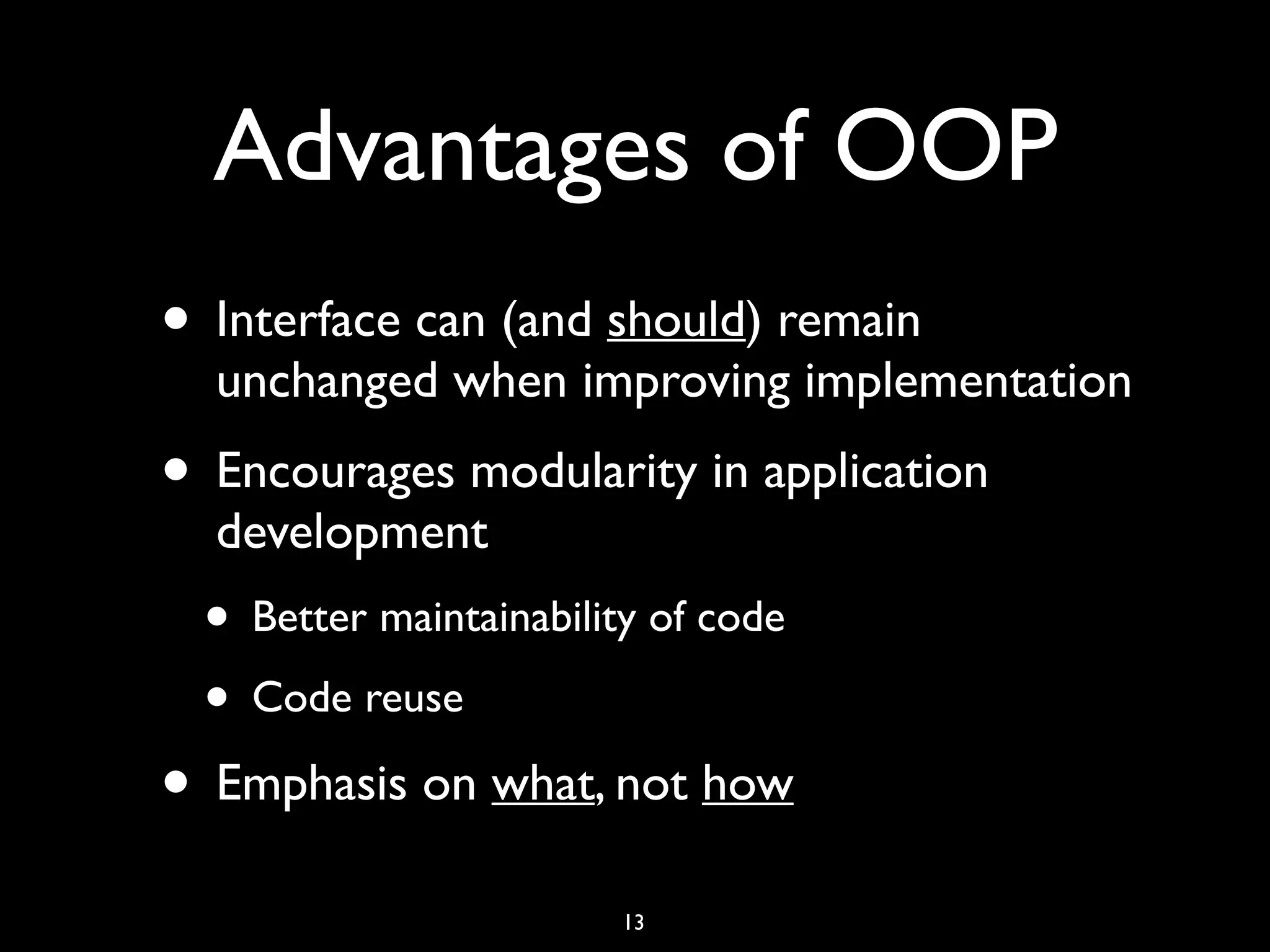 Advantages of OOP

• Interface can (and should) remain unchanged when improving implementation

• Encourages modularity in application development

• Better maintainability of code

• Code reuse

• Emphasis on what, not how

13